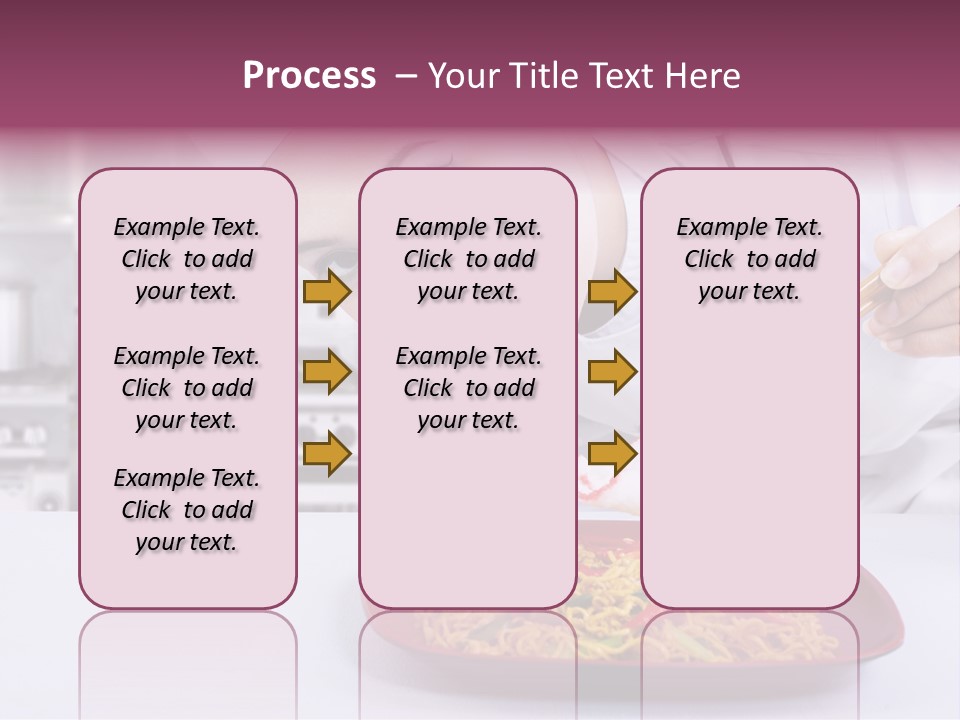 Process – Your Title Text Here

Example Text. Click to add your text.

Example Text. Click to add your text.

Example Text. Click to add your text.

Example Text. Click to add your text.

Example Text. Click to add your text.

Example Text. Click to add your text.